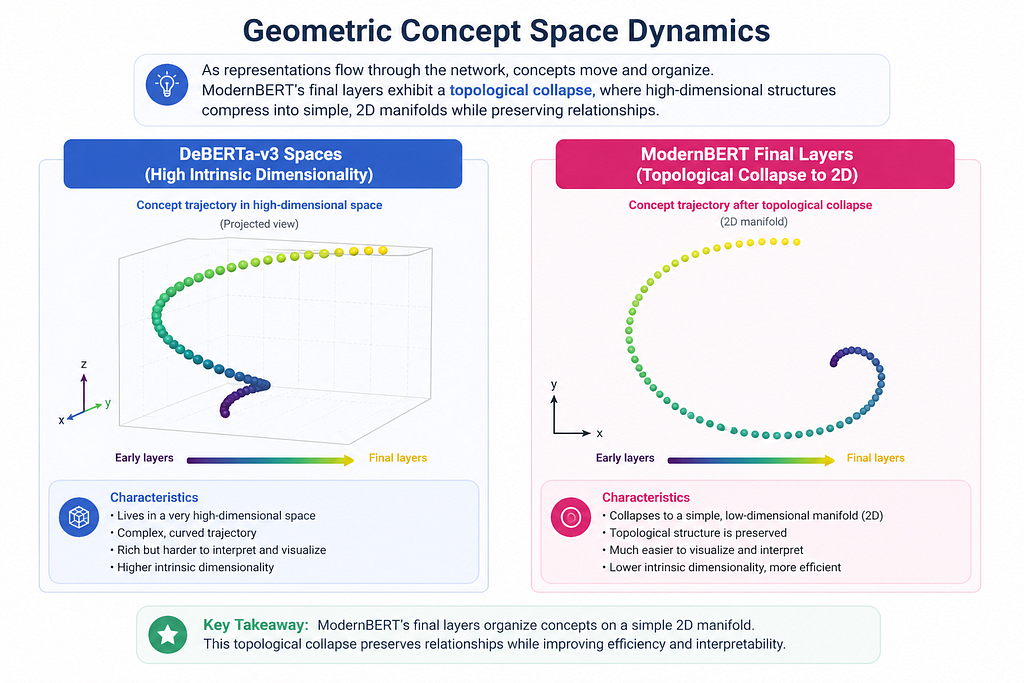 Geometric Concept Space Dynamics

As representations flow through the network, concepts move and organize. ModernBERT's final layers exhibit a topological collapse, where high-dimensional structures compress into simple, 2D manifolds while preserving relationships.

DeBERTa-v3 Spaces
(High Intrinsic Dimensionality)

Concept trajectory in high-dimensional space
(Projected view)

z
y
x

Early layers
Final layers

Characteristics
• Lives in a very high-dimensional space
• Complex, curved trajectory
• Rich but harder to interpret and visualize
• Higher intrinsic dimensionality

ModernBERT Final Layers
(Topological Collapse to 2D)

Concept trajectory after topological collapse
(2D manifold)

y
x

Early layers
Final layers

Characteristics
• Collapses to a simple, low-dimensional manifold (2D)
• Topological structure is preserved
• Much easier to visualize and interpret
• Lower intrinsic dimensionality, more efficient

Key Takeaway: ModernBERT's final layers organize concepts on a simple 2D manifold. This topological collapse preserves relationships while improving efficiency and interpretability.